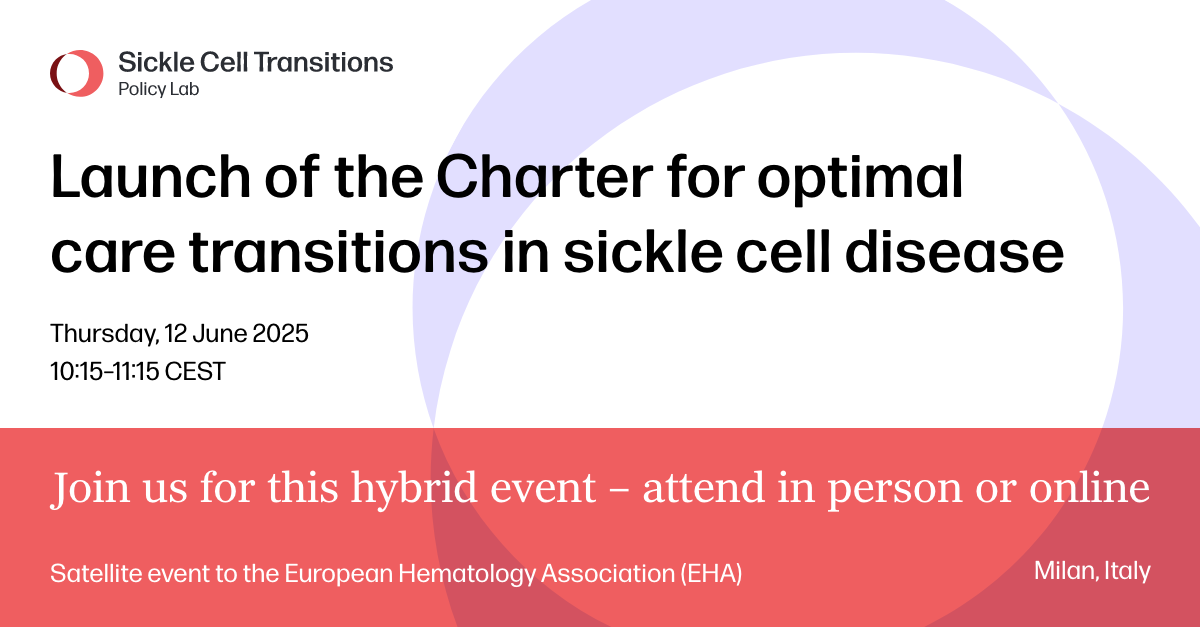 Sickle Cell Transitions
Policy Lab

Launch of the Charter for optimal care transitions in sickle cell disease

Thursday, 12 June 2025
10:15–11:15 CEST

Join us for this hybrid event – attend in person or online

Satellite event to the European Hematology Association (EHA)

Milan, Italy